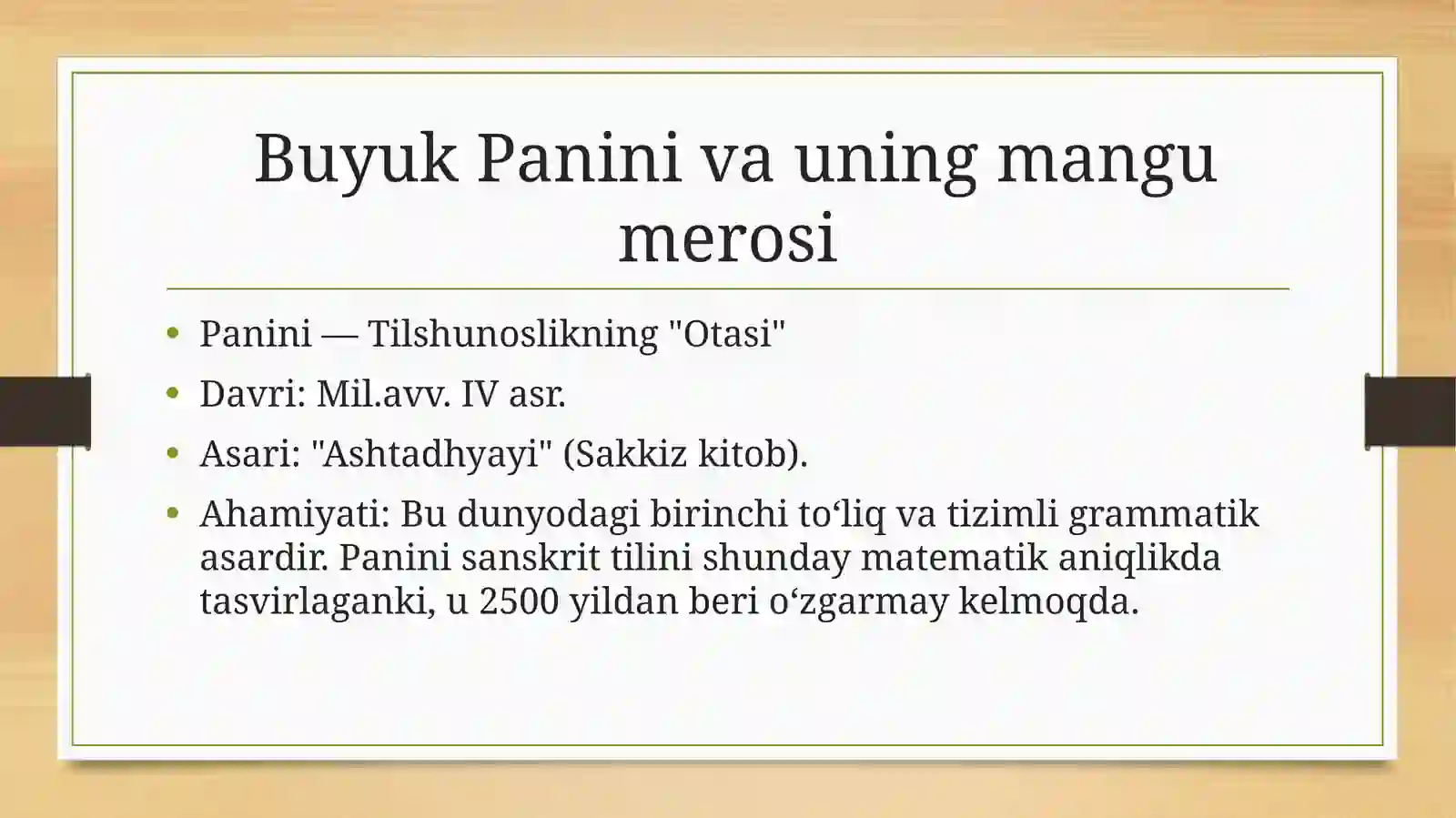 Buyuk Panini va uning mangu merosi

• Panini — Tilshunoslikning "Otasi"
• Davri: Mil.avv. IV asr.
• Asari: "Ashtadhyayi" (Sakkiz kitob).
• Ahamiyati: Bu dunyodagi birinchi to'liq va tizimli grammatik asardir. Panini sanskrit tilini shunday matematik aniqlikda tasvirlaganki, u 2500 yildan beri o'zgarmay kelmoqda.